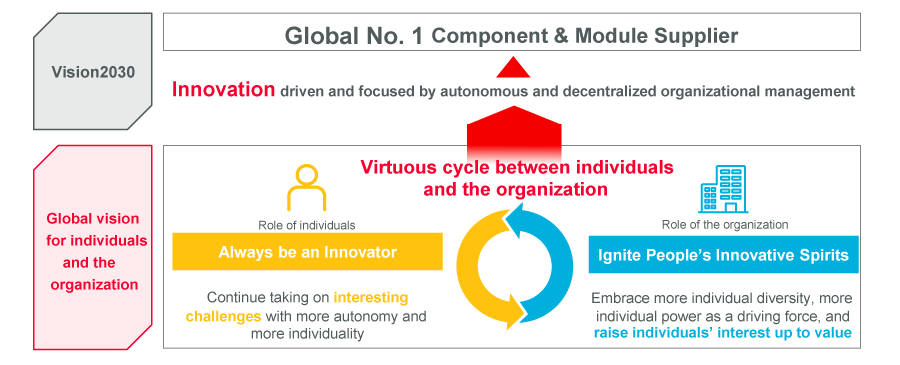 Vision2030

Global No. 1 Component & Module Supplier

Innovation driven and focused by autonomous and decentralized organizational management

Global vision for individuals and the organization

Virtuous cycle between individuals and the organization

Role of individuals

Always be an Innovator

Continue taking on interesting challenges with more autonomy and more individuality

Role of the organization

Ignite People's Innovative Spirits

Embrace more individual diversity, more individual power as a driving force, and raise individuals' interest up to value